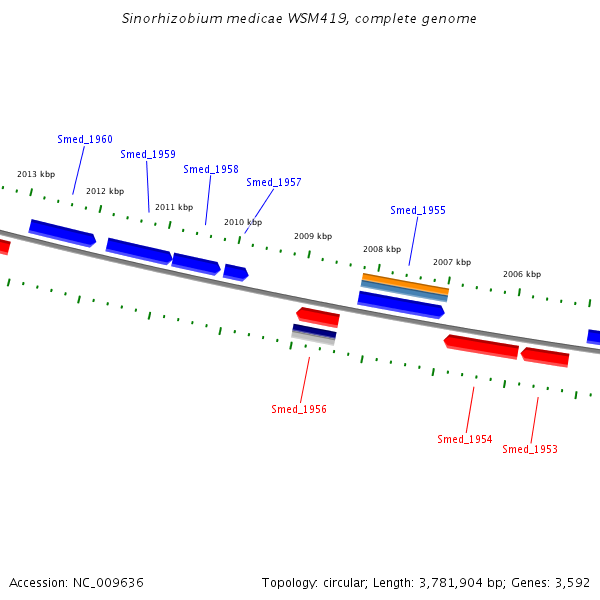 Sinorhizobium medicae WSM419, complete genome

Smed_1960
Smed_1959
Smed_1958
Smed_1957
Smed_1955

2013 kbp
2012 kbp
2011 kbp
2010 kbp
2009 kbp
2008 kbp
2007 kbp
2006 kbp

Smed_1956
Smed_1954
Smed_1953

Accession: NC_009636

Topology: circular; Length: 3,781,904 bp; Genes: 3,592